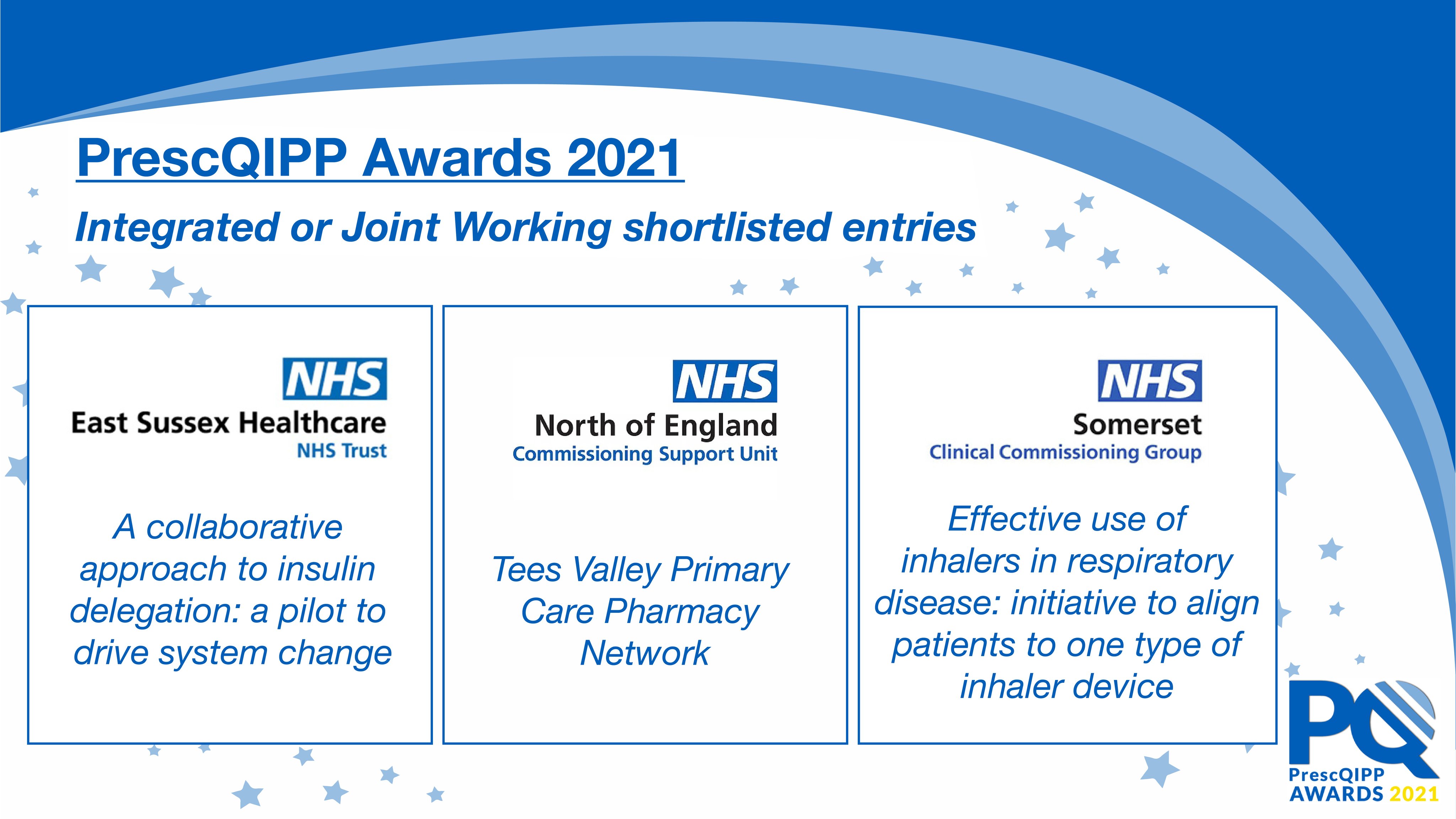 PrescQIPP Awards 2021

Integrated or Joint Working shortlisted entries

NHS
East Sussex Healthcare
NHS Trust

A collaborative approach to insulin delegation: a pilot to drive system change

NHS
North of England
Commissioning Support Unit

Tees Valley Primary Care Pharmacy Network

NHS
Somerset
Clinical Commissioning Group

Effective use of inhalers in respiratory disease: initiative to align patients to one type of inhaler device

PQ
PrescQIPP
AWARDS 2021